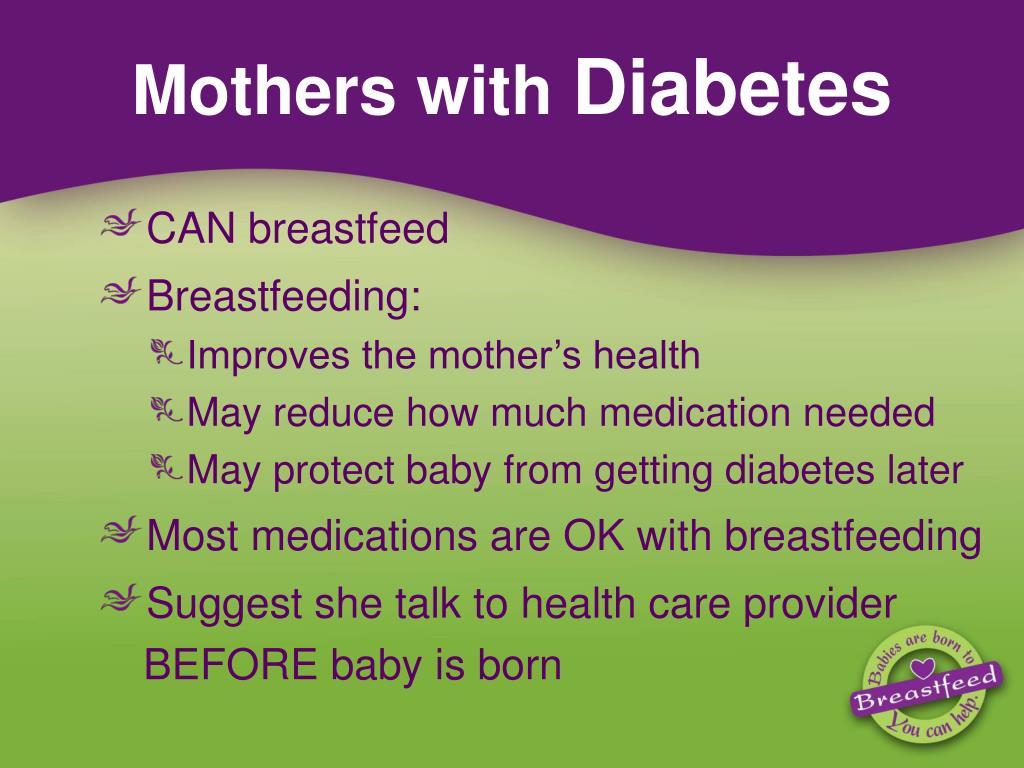 Mothers with Diabetes

CAN breastfeed

Breastfeeding:

Improves the mother’s health

May reduce how much medication needed

May protect baby from getting diabetes later

Most medications are OK with breastfeeding

Suggest she talk to health care provider BEFORE baby is born

Babies are born to Breastfeed You can help.